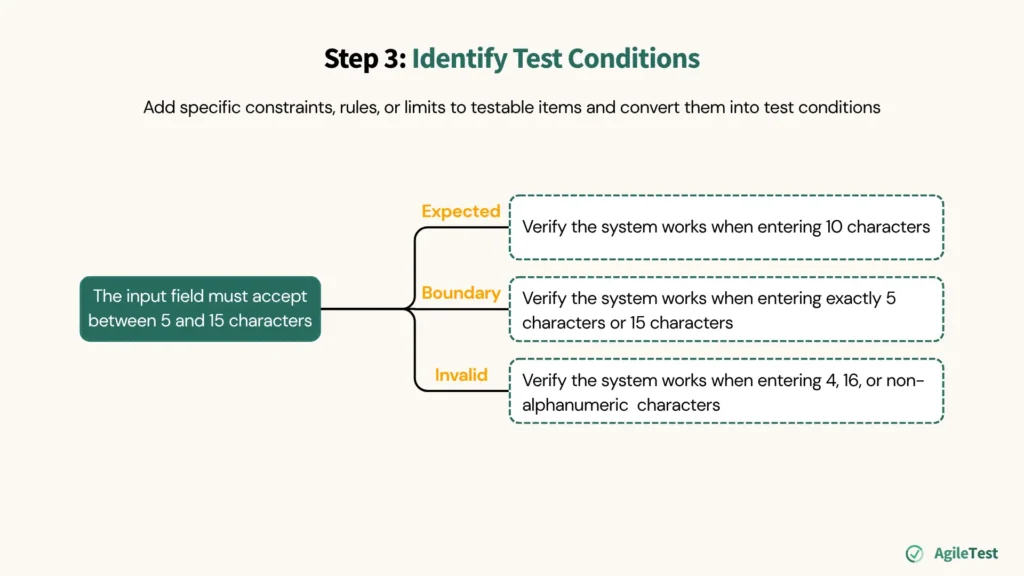 Step 3: Identify Test Conditions

Add specific constraints, rules, or limits to testable items and convert them into test conditions

The input field must accept between 5 and 15 characters

Expected
Verify the system works when entering 10 characters

Boundary
Verify the system works when entering exactly 5 characters or 15 characters

Invalid
Verify the system works when entering 4, 16, or non-alphanumeric characters

AgileTest